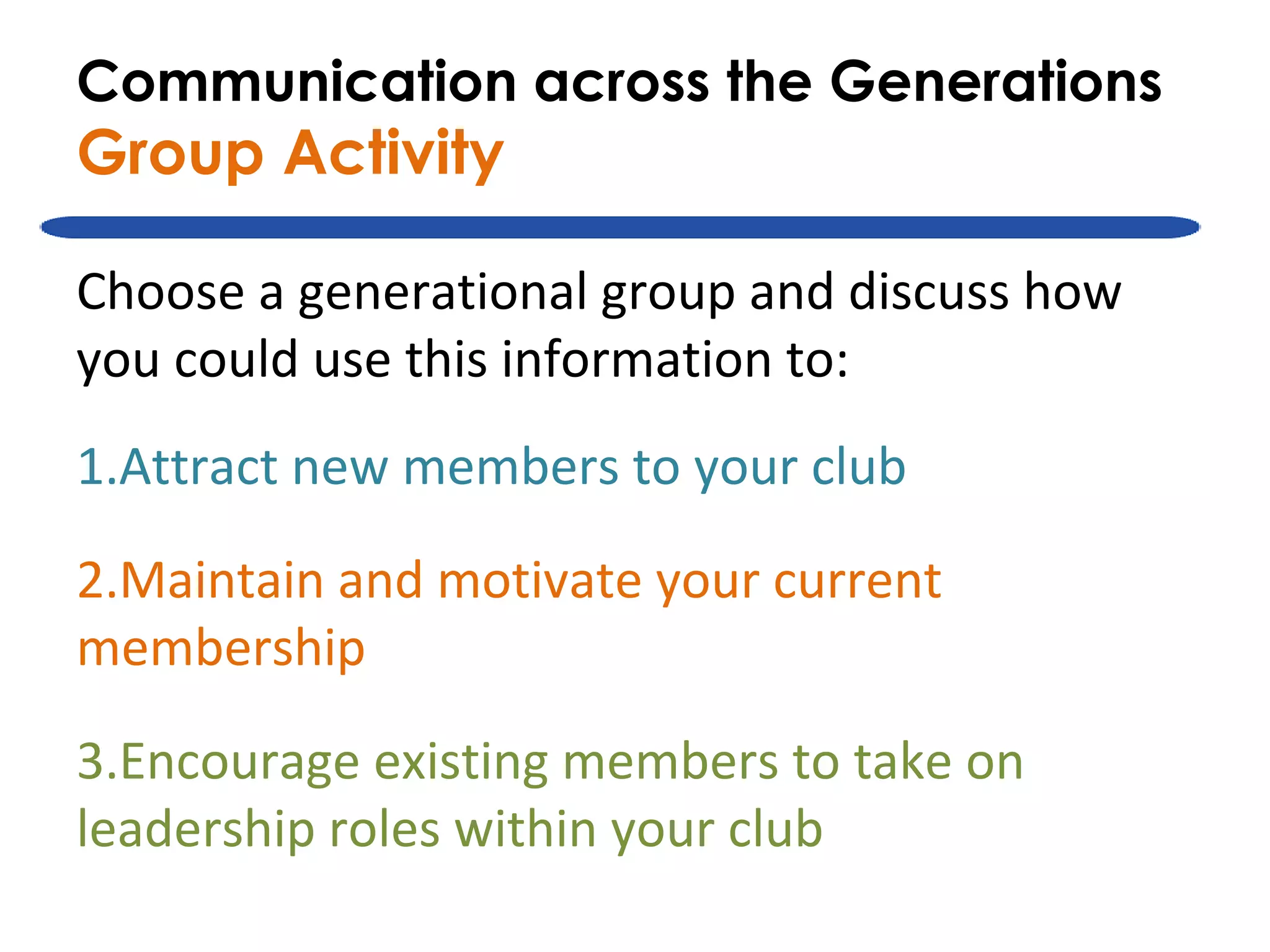 Communication across the Generations
Group Activity

Choose a generational group and discuss how you could use this information to:

1.Attract new members to your club

2.Maintain and motivate your current membership

3.Encourage existing members to take on leadership roles within your club